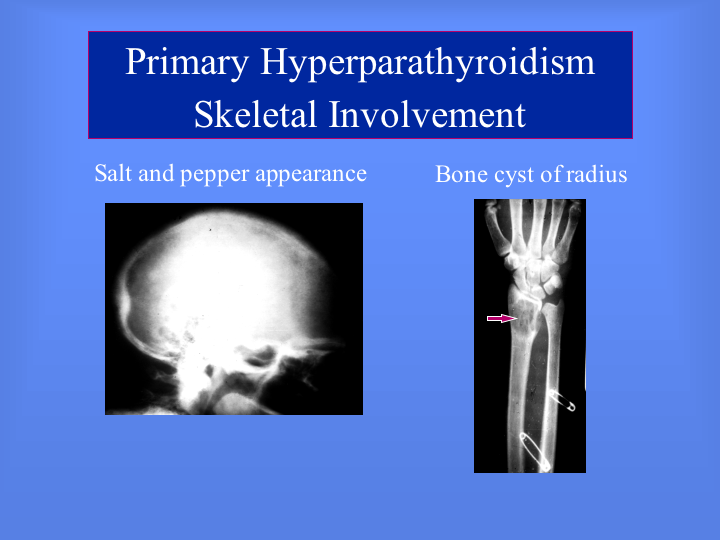 Primary Hyperparathyroidism
Skeletal Involvement

Salt and pepper appearance

Bone cyst of radius